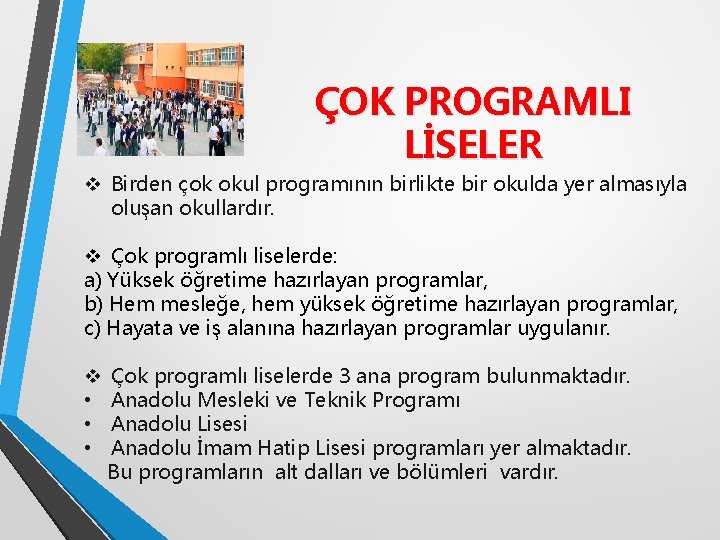 ÇOK PROGRAMLI LİSELER

❖ Birden çok okul programının birlikte bir okulda yer almasıyla oluşan okullardır.

❖ Çok programlı liselerde:
a) Yüksek öğretime hazırlayan programlar,
b) Hem mesleğe, hem yüksek öğretime hazırlayan programlar,
c) Hayata ve iş alanına hazırlayan programlar uygulanır.

❖ Çok programlı liselerde 3 ana program bulunmaktadır.
• Anadolu Mesleki ve Teknik Programı
• Anadolu Lisesi
• Anadolu İmam Hatip Lisesi programları yer almaktadır.
Bu programların alt dalları ve bölümleri vardır.